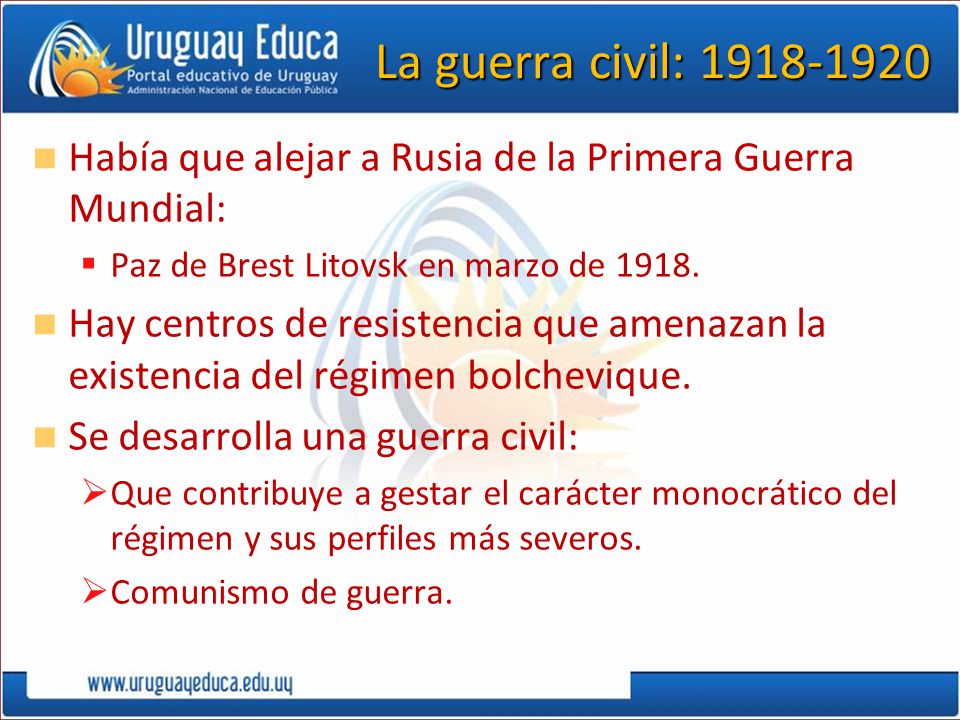 Uruguay Educa
Portal educativo de Uruguay
Administración Nacional de Educación Pública

La guerra civil: 1918-1920

Había que alejar a Rusia de la Primera Guerra Mundial:

Paz de Brest Litovsk en marzo de 1918.

Hay centros de resistencia que amenazan la existencia del régimen bolchevique.

Se desarrolla una guerra civil:

Que contribuye a gestar el carácter monocrático del régimen y sus perfiles más severos.

Comunismo de guerra.

www.uruguayeduca.edu.uy